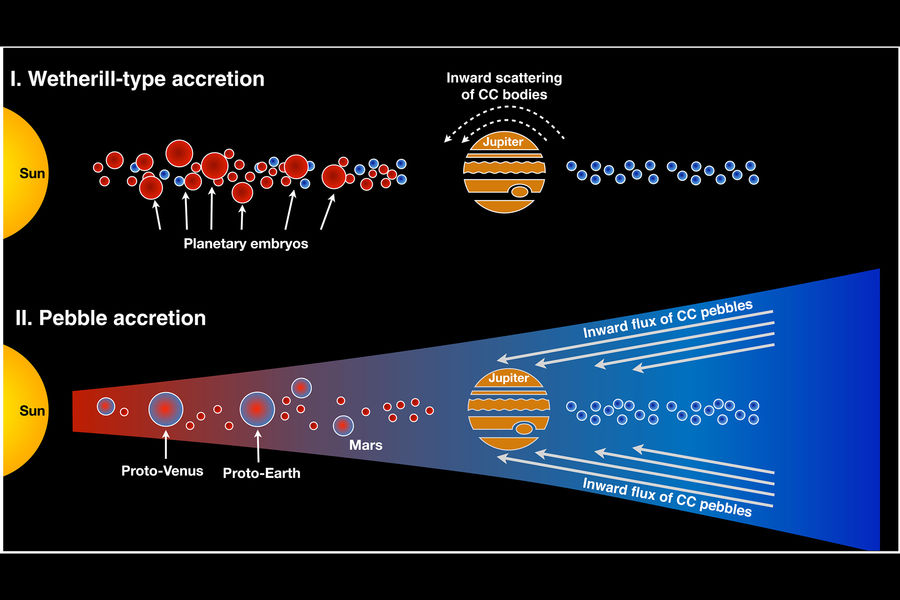 I. Wetherill-type accretion

Inward scattering of CC bodies

Sun

Jupiter

Planetary embryos

II. Pebble accretion

Inward flux of CC pebbles

Sun

Jupiter

Proto-Venus

Proto-Earth

Mars

Inward flux of CC pebbles